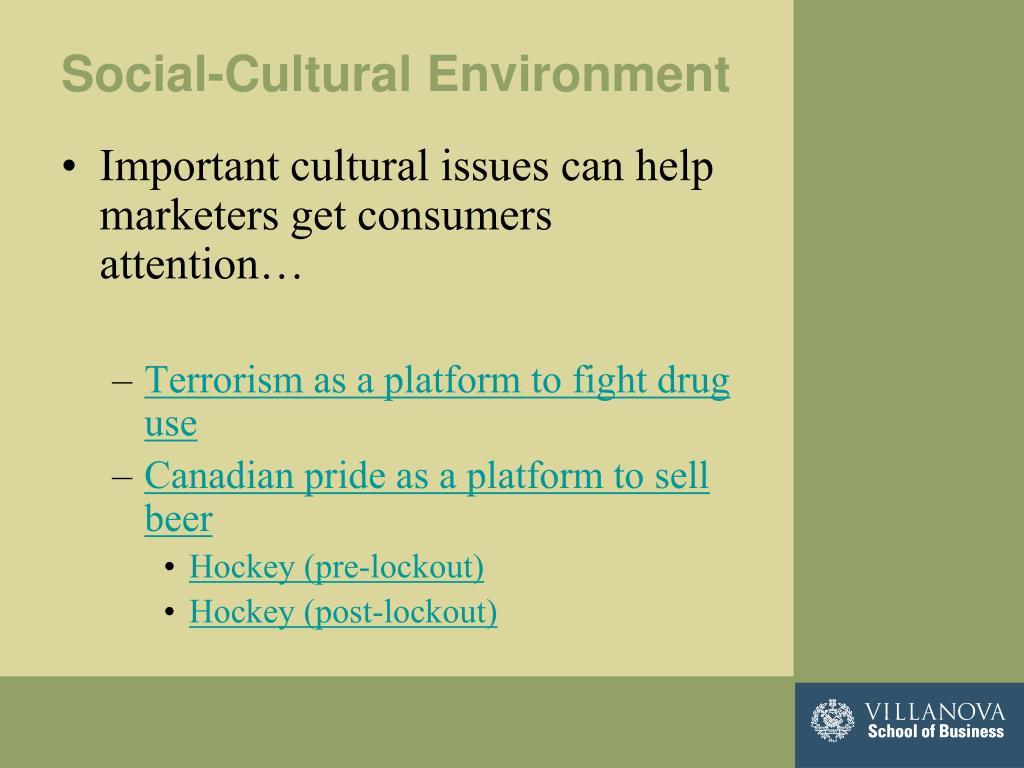 Social-Cultural Environment

• Important cultural issues can help marketers get consumers attention…

– Terrorism as a platform to fight drug use
– Canadian pride as a platform to sell beer
• Hockey (pre-lockout)
• Hockey (post-lockout)

VILLANOVA
School of Business